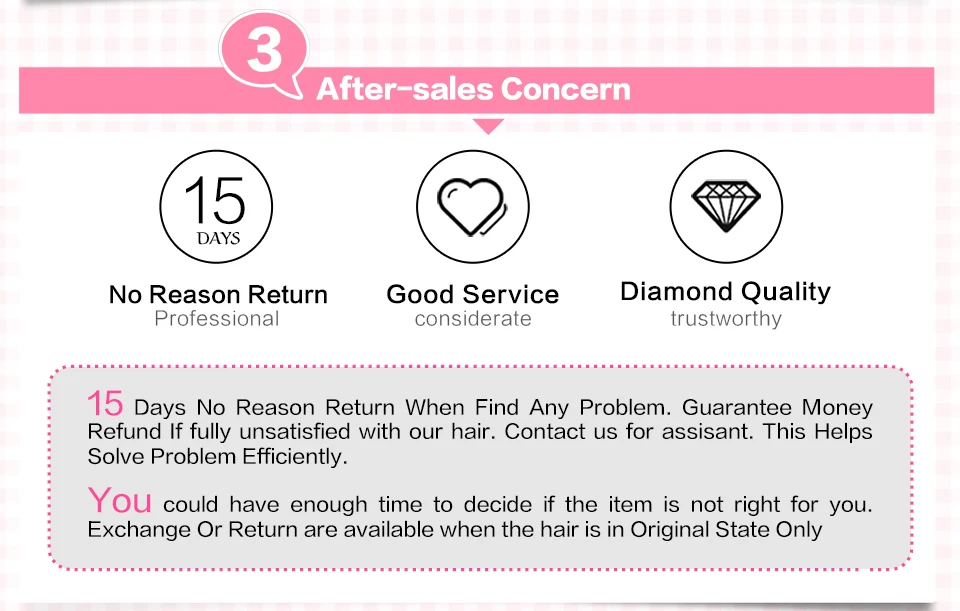 3

After-sales Concern

15
DAYS

No Reason Return
Professional

Good Service
considerate

Diamond Quality
trustworthy

15 Days No Reason Return When Find Any Problem. Guarantee Money Refund If fully unsatisfied with our hair. Contact us for assisant. This Helps Solve Problem Efficiently.

You could have enough time to decide if the item is not right for you. Exchange Or Return are available when the hair is in Original State Only